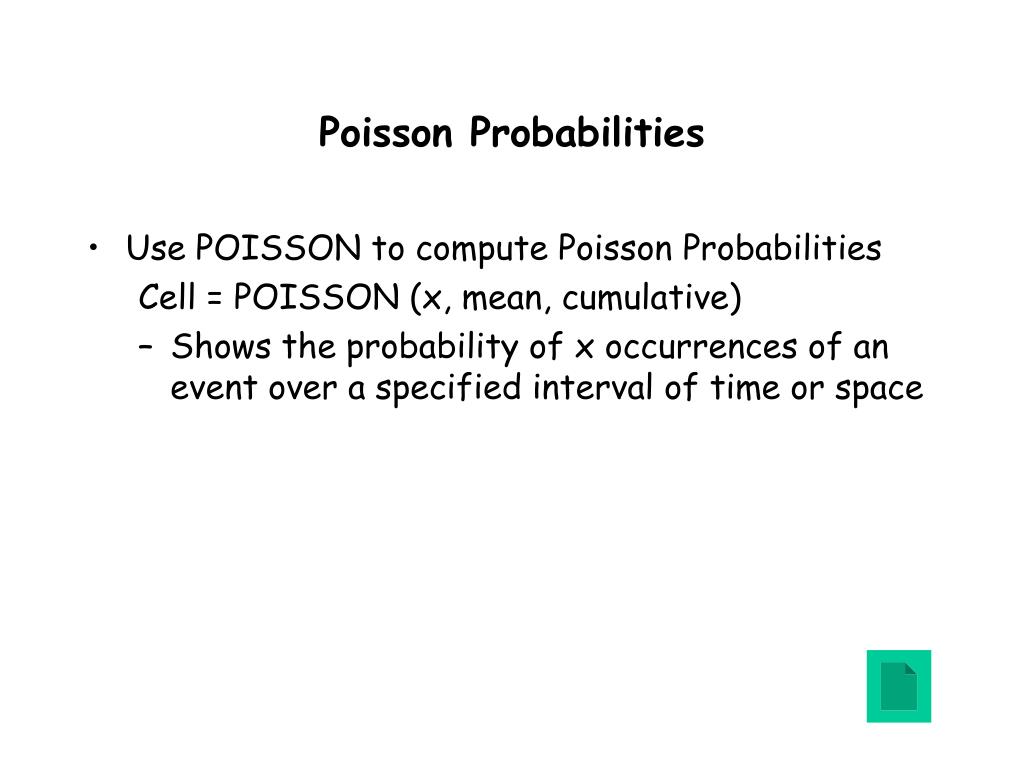 Poisson Probabilities

• Use POISSON to compute Poisson Probabilities
Cell = POISSON (x, mean, cumulative)
– Shows the probability of x occurrences of an event over a specified interval of time or space